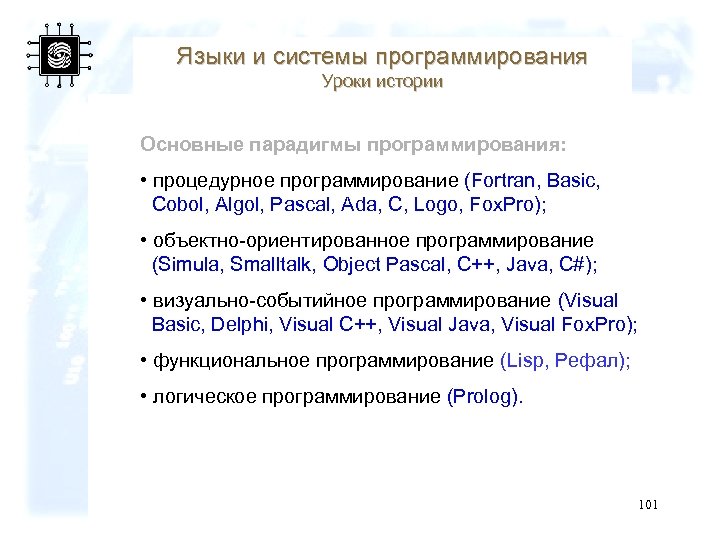 Языки и системы программирования
Уроки истории

Основные парадигмы программирования:

• процедурное программирование (Fortran, Basic, Cobol, Algol, Pascal, Ada, C, Logo, FoxPro);

• объектно-ориентированное программирование (Simula, Smalltalk, Object Pascal, C++, Java, C#);

• визуально-событийное программирование (Visual Basic, Delphi, Visual C++, Visual Java, Visual FoxPro);

• функциональное программирование (Lisp, Рефал);

• логическое программирование (Prolog).

101